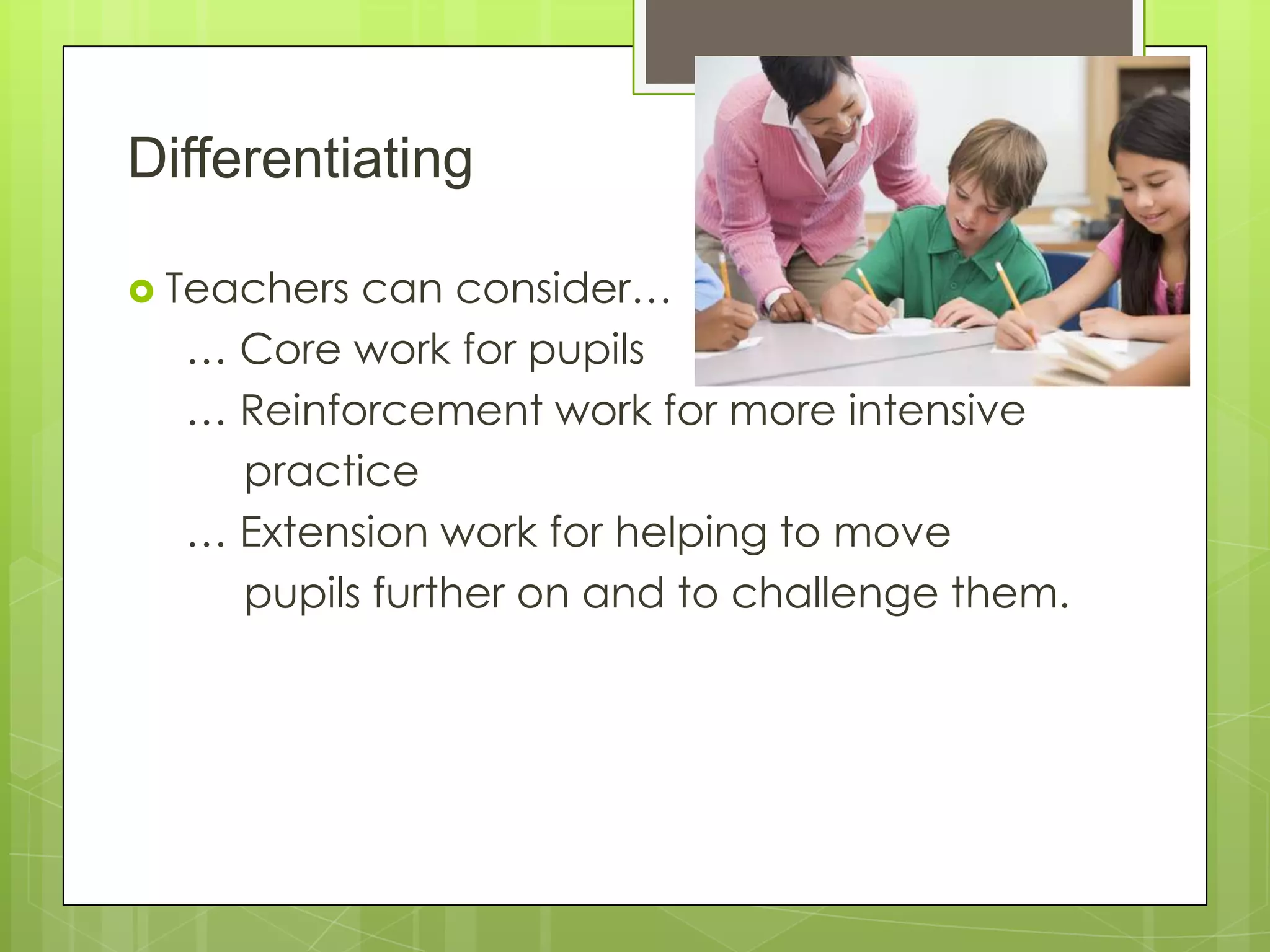 Differentiating

Teachers can consider…
… Core work for pupils
… Reinforcement work for more intensive practice
… Extension work for helping to move pupils further on and to challenge them.